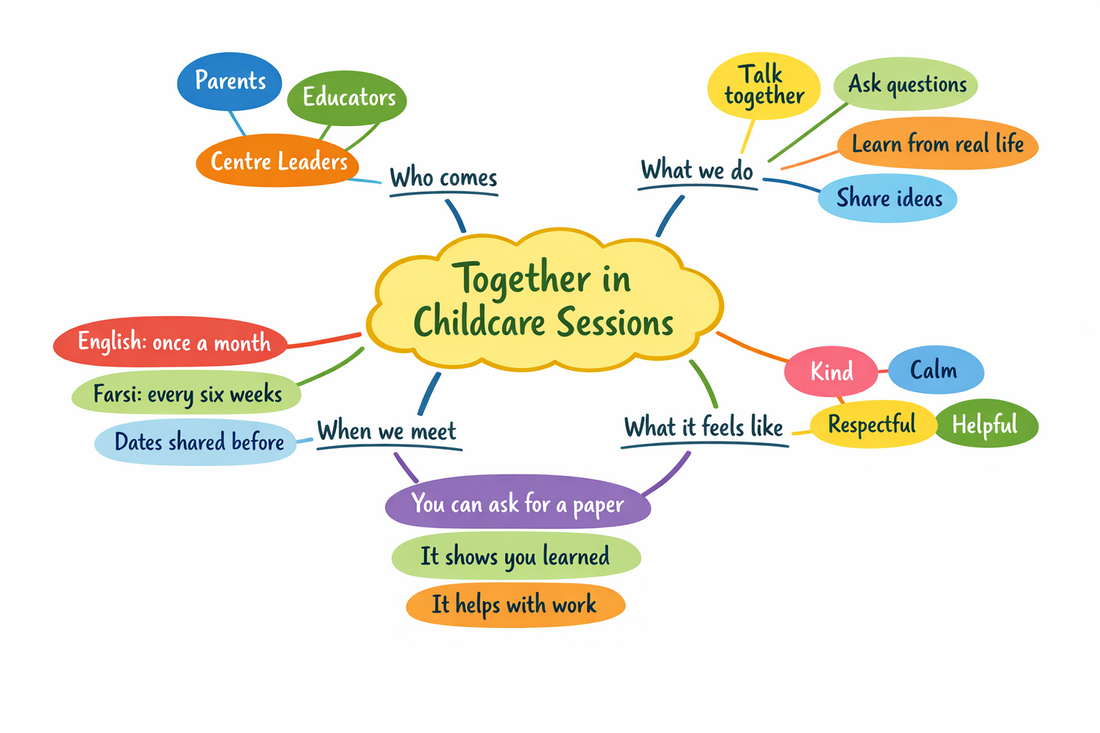 Together in Childcare Sessions

Who comes
Parents
Educators
Centre Leaders

What we do
Talk together
Ask questions
Learn from real life
Share ideas

When we meet
English: once a month
Farsi: every six weeks
Dates shared before

What it feels like
Kind
Calm
Respectful
Helpful

You can ask for a paper
It shows you learned
It helps with work